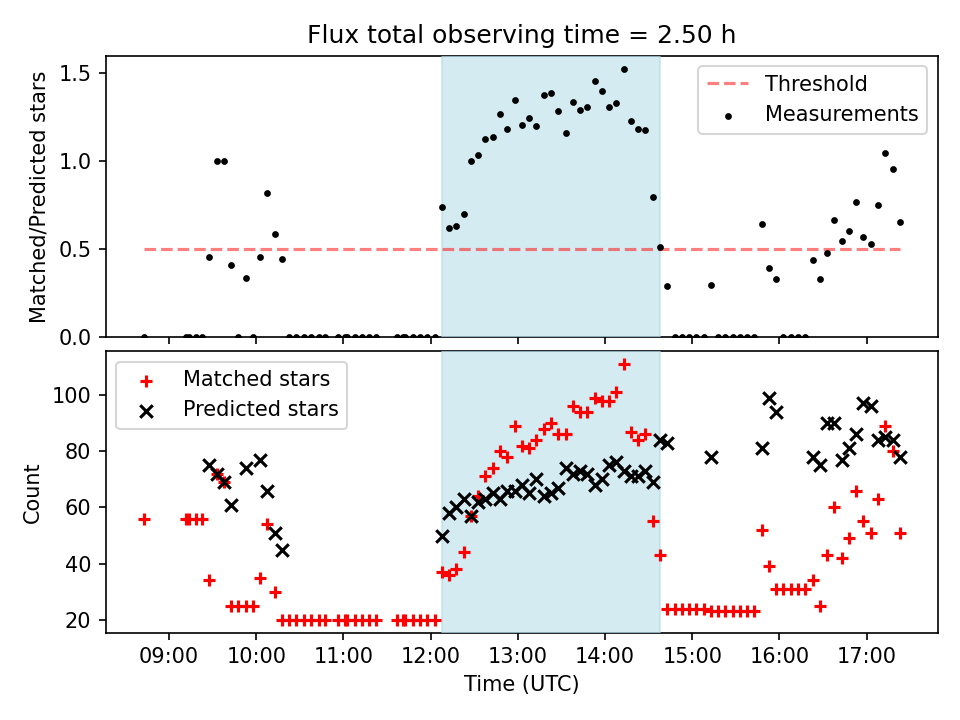 Flux total observing time = 2.50 h

Matched/Predicted stars

1.5
1.0
0.5
0.0

Threshold
Measurements

Count

100
80
60
40
20

Matched stars
Predicted stars

09:00 10:00 11:00 12:00 13:00 14:00 15:00 16:00 17:00

Time (UTC)